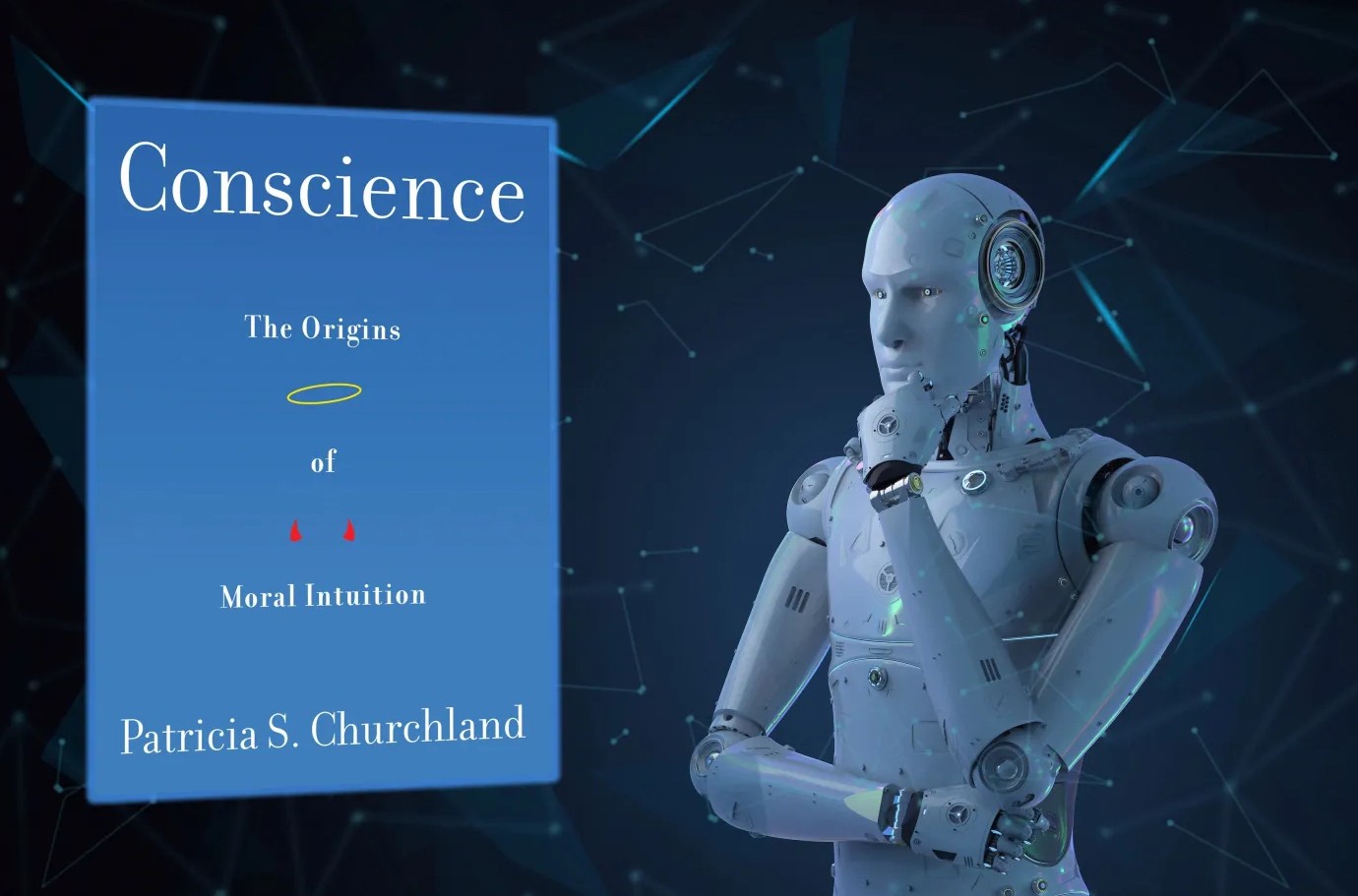 Conscience

The Origins

of

Moral Intuition

Patricia S. Churchland